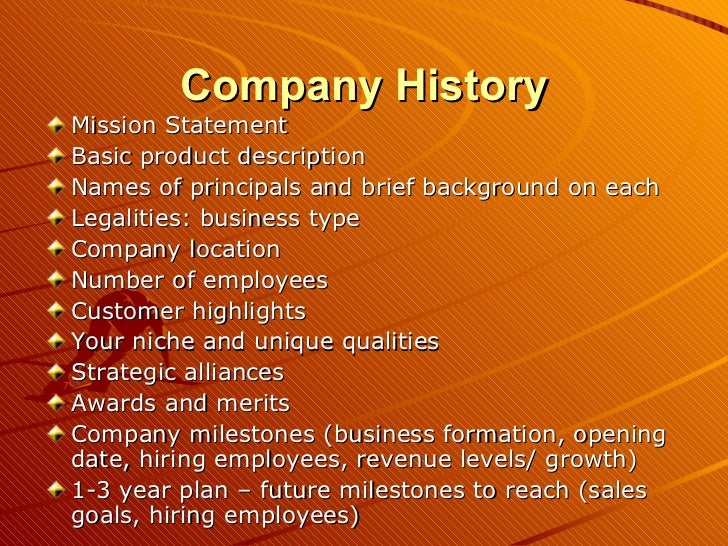 Company History

Mission Statement
Basic product description
Names of principals and brief background on each
Legalities: business type
Company location
Number of employees
Customer highlights
Your niche and unique qualities
Strategic alliances
Awards and merits
Company milestones (business formation, opening date, hiring employees, revenue levels/ growth)
1-3 year plan – future milestones to reach (sales goals, hiring employees)